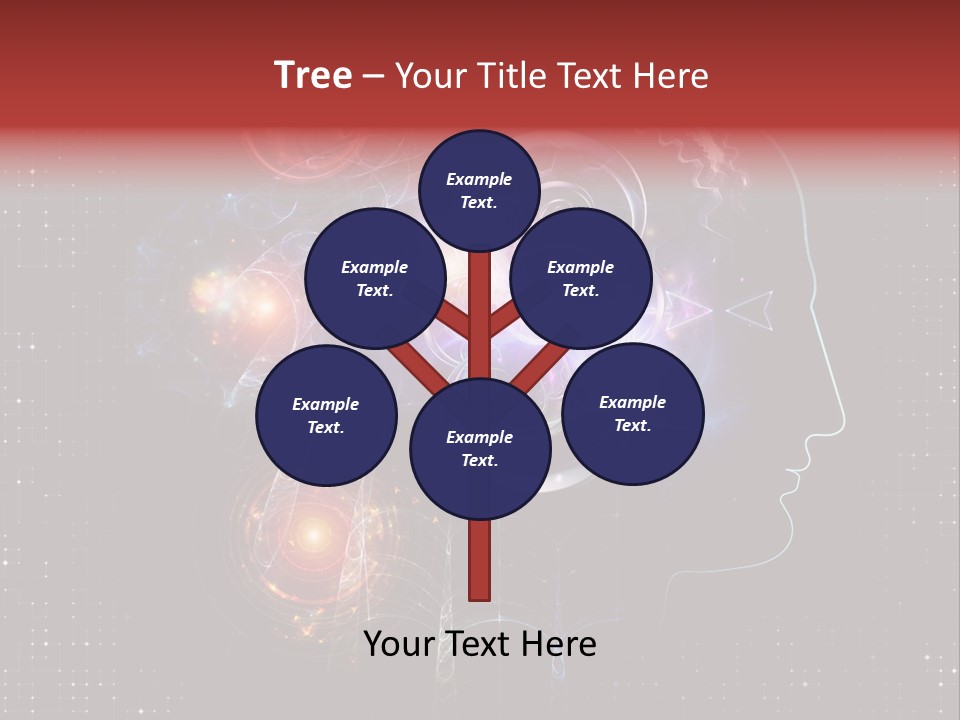 Tree – Your Title Text Here

Example Text.

Example Text.

Example Text.

Example Text.

Example Text.

Example Text.

Your Text Here